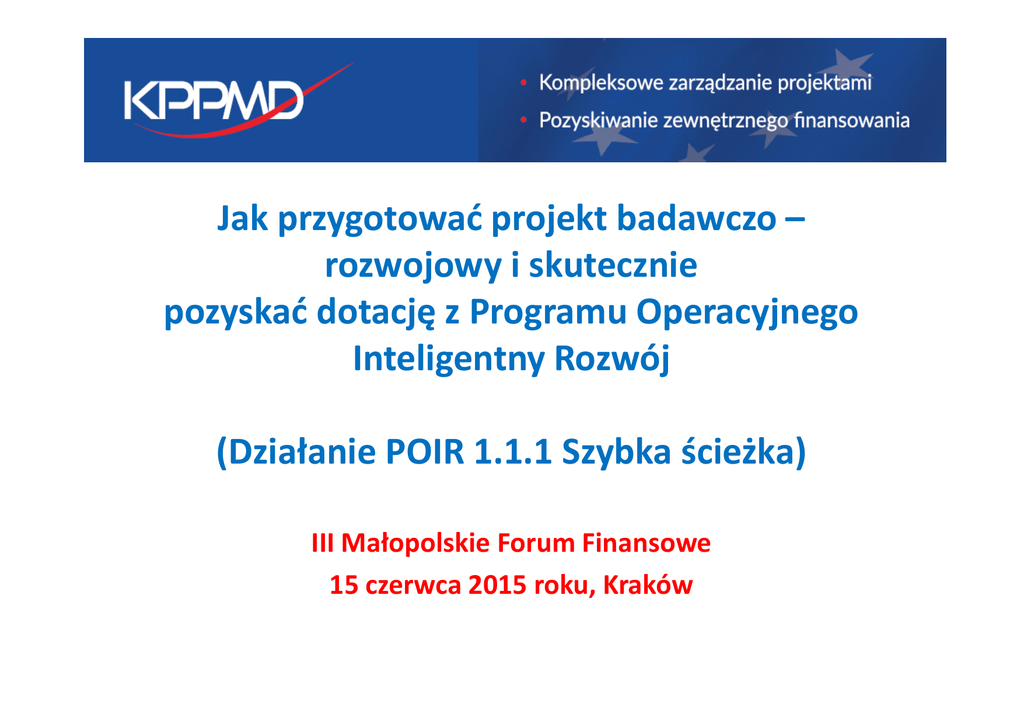 KPPMD

• Kompleksowe zarządzanie projektami
• Pozyskiwanie zewnętrznego finansowania

Jak przygotować projekt badawczo – rozwojowy i skutecznie pozyskać dotację z Programu Operacyjnego Inteligentny Rozwój

(Działanie POIR 1.1.1 Szybka ścieżka)

III Małopolskie Forum Finansowe
15 czerwca 2015 roku, Kraków